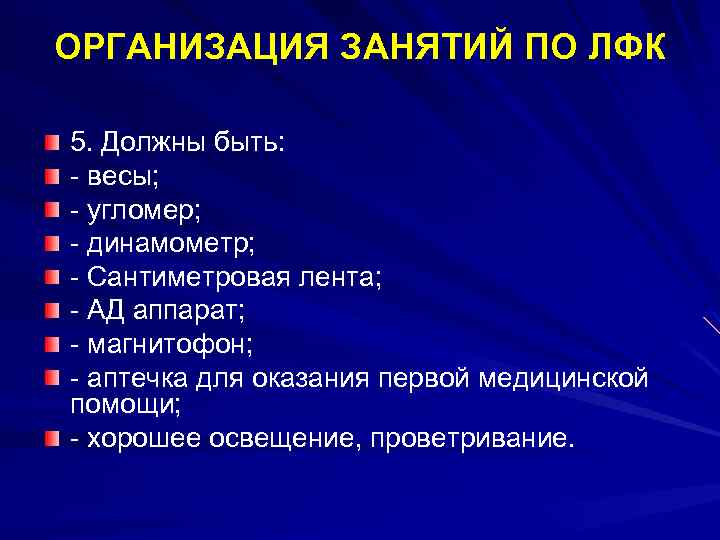 ОРГАНИЗАЦИЯ ЗАНЯТИЙ ПО ЛФК

5. Должны быть:
- весы;
- угломер;
- динамометр;
- Сантиметровая лента;
- АД аппарат;
- магнитофон;
- аптечка для оказания первой медицинской помощи;
- хорошее освещение, проветривание.